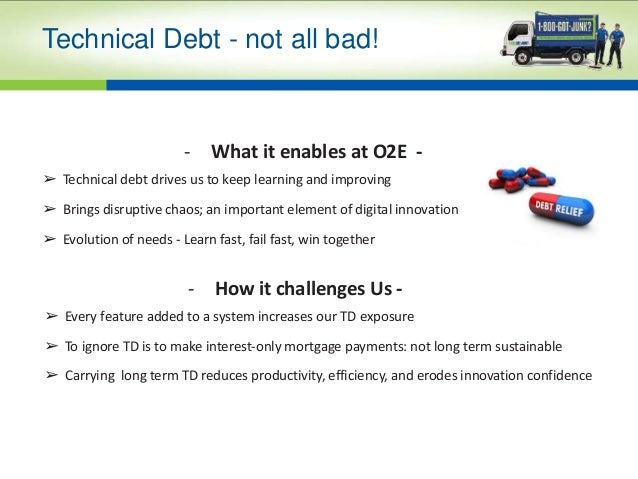 Technical Debt - not all bad!

1-800-GOT-JUNK?

- What it enables at O2E -

➢ Technical debt drives us to keep learning and improving

➢ Brings disruptive chaos; an important element of digital innovation

➢ Evolution of needs - Learn fast, fail fast, win together

DEBT RELIEF

- How it challenges Us -

➢ Every feature added to a system increases our TD exposure

➢ To ignore TD is to make interest-only mortgage payments: not long term sustainable

➢ Carrying long term TD reduces productivity, efficiency, and erodes innovation confidence